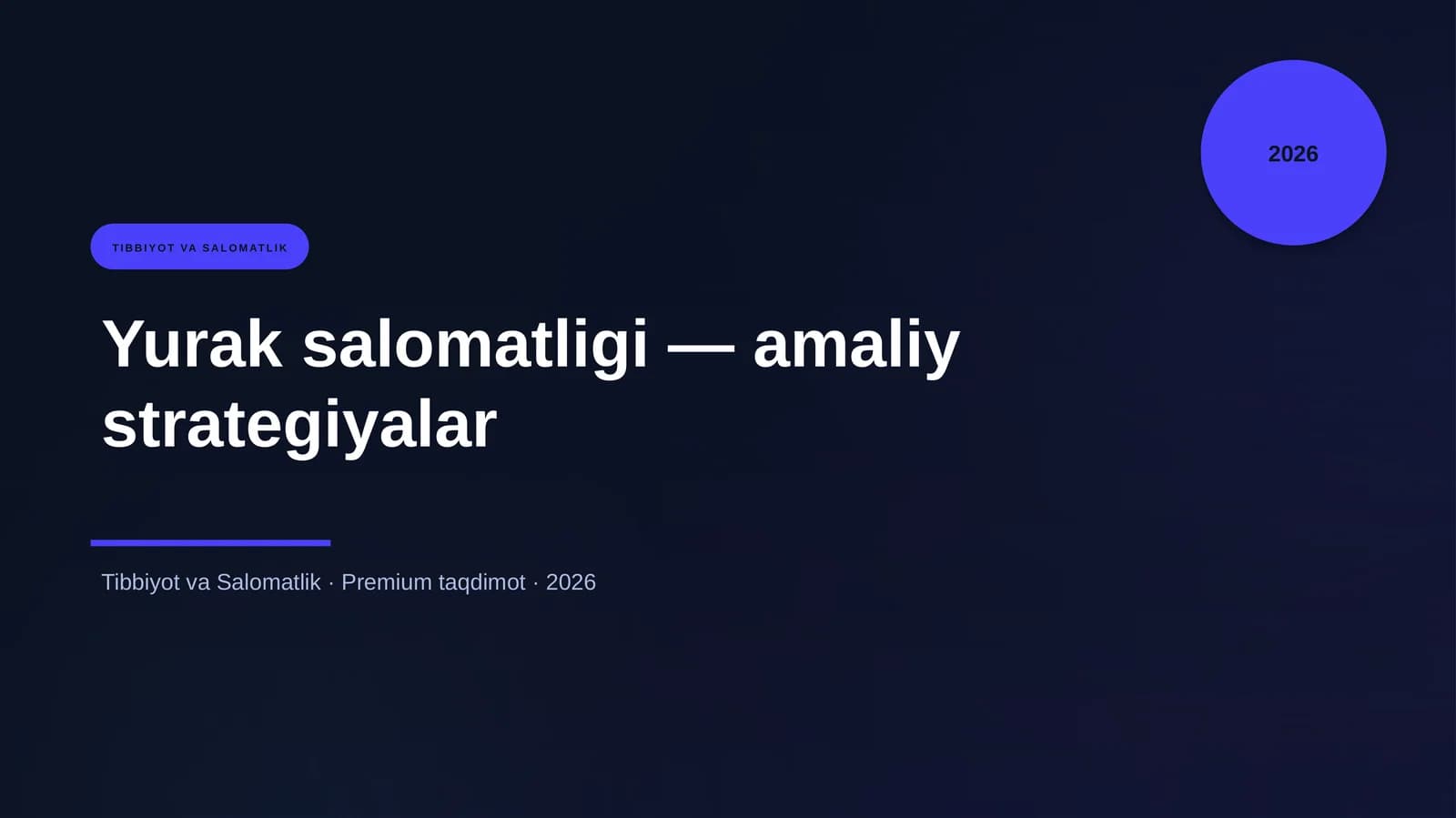 2026

TIBBIYOT VA SALOMATLIK

Yurak salomatligi — amaliy strategiyalar

Tibbiyot va Salomatlik · Premium taqdimot · 2026